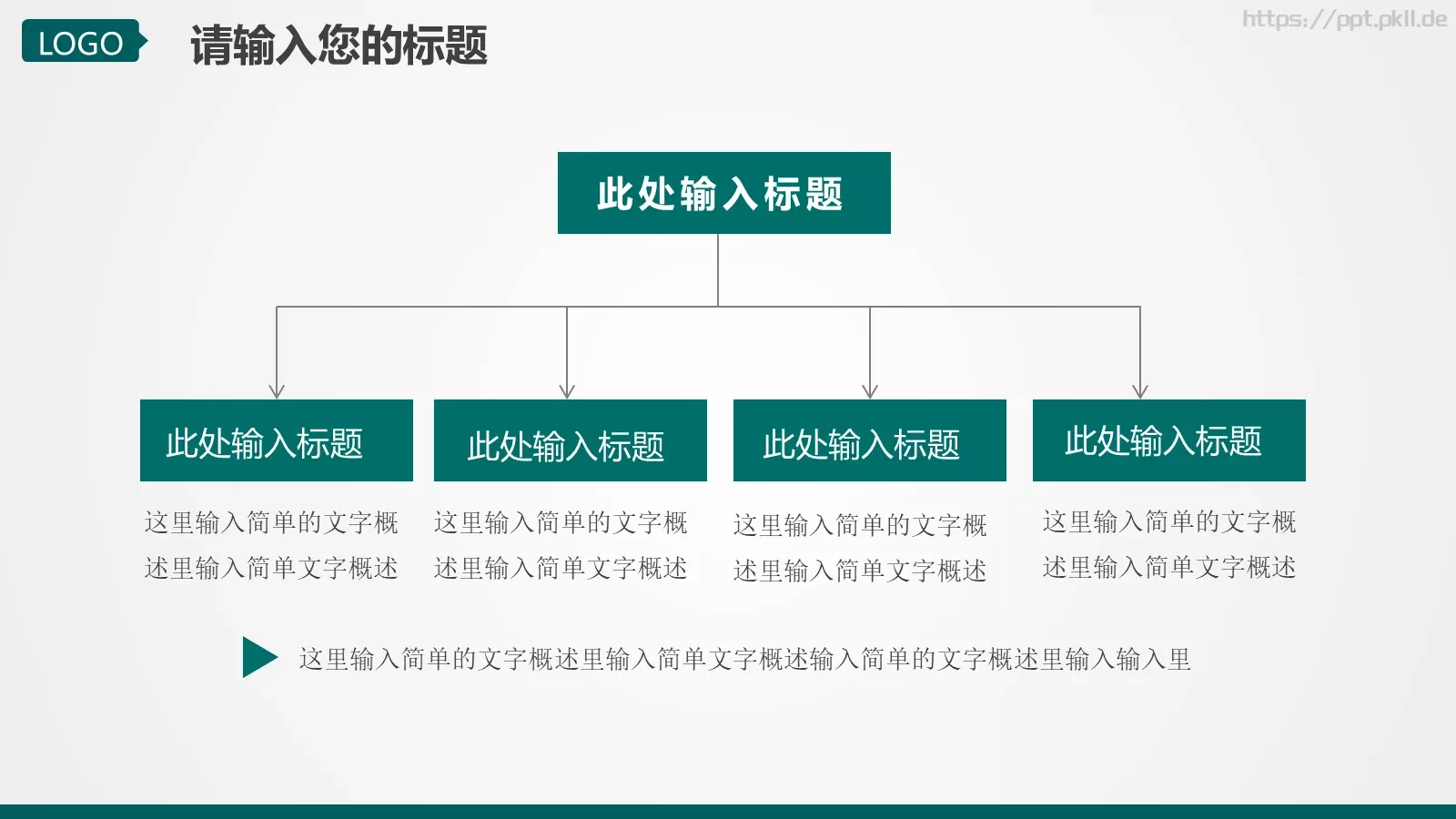 LOGO 请输入您的标题

https://ppt.pkll.de

此处输入标题

此处输入标题

这里输入简单的文字概述里输入简单文字概述

此处输入标题

这里输入简单的文字概述里输入简单文字概述

此处输入标题

这里输入简单的文字概述里输入简单文字概述

此处输入标题

这里输入简单的文字概述里输入简单文字概述

这里输入简单的文字概述里输入简单文字概述输入简单的文字概述里输入输入里